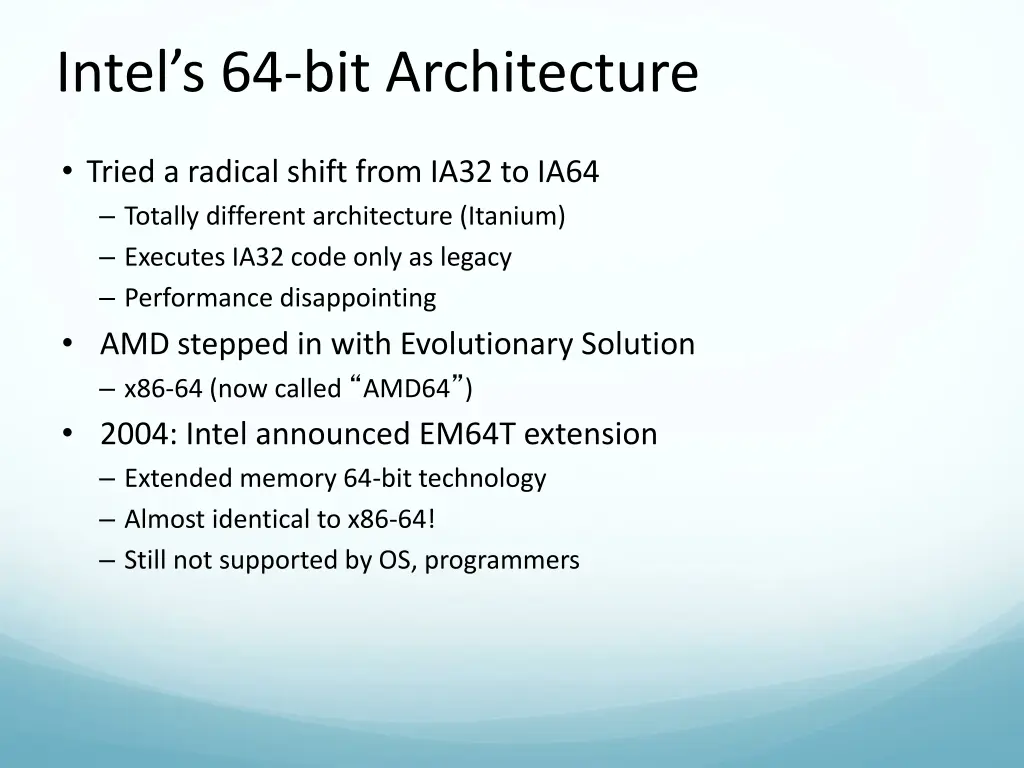 Intel’s 64-bit Architecture

• Tried a radical shift from IA32 to IA64
– Totally different architecture (Itanium)
– Executes IA32 code only as legacy
– Performance disappointing
• AMD stepped in with Evolutionary Solution
– x86-64 (now called “AMD64”)
• 2004: Intel announced EM64T extension
– Extended memory 64-bit technology
– Almost identical to x86-64!
– Still not supported by OS, programmers